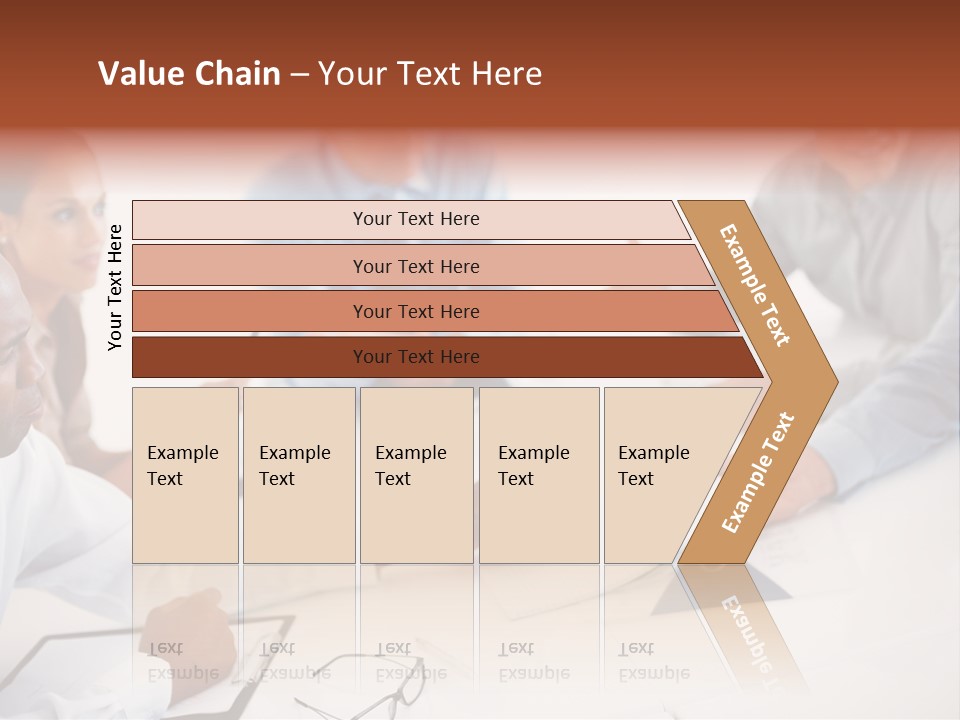 Value Chain – Your Text Here

Your Text Here

Your Text Here

Your Text Here

Your Text Here

Your Text Here

Example Text

Example Text

Example Text

Example Text

Example Text

Example Text

Example Text